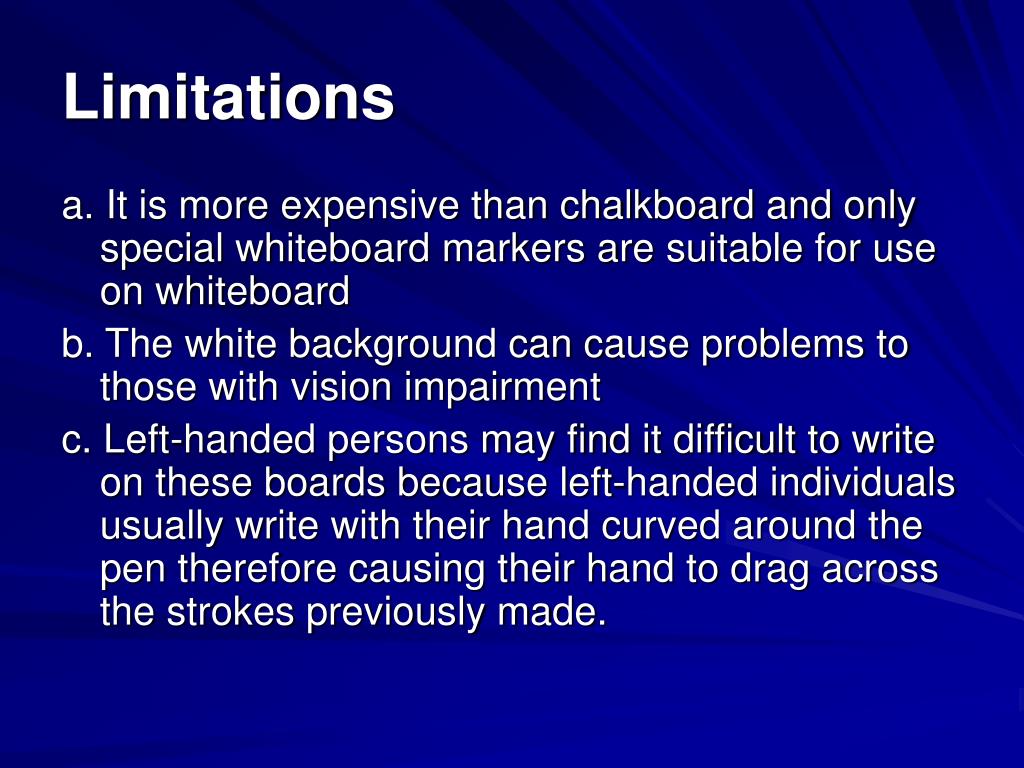 Limitations

a. It is more expensive than chalkboard and only special whiteboard markers are suitable for use on whiteboard

b. The white background can cause problems to those with vision impairment

c. Left-handed persons may find it difficult to write on these boards because left-handed individuals usually write with their hand curved around the pen therefore causing their hand to drag across the strokes previously made.